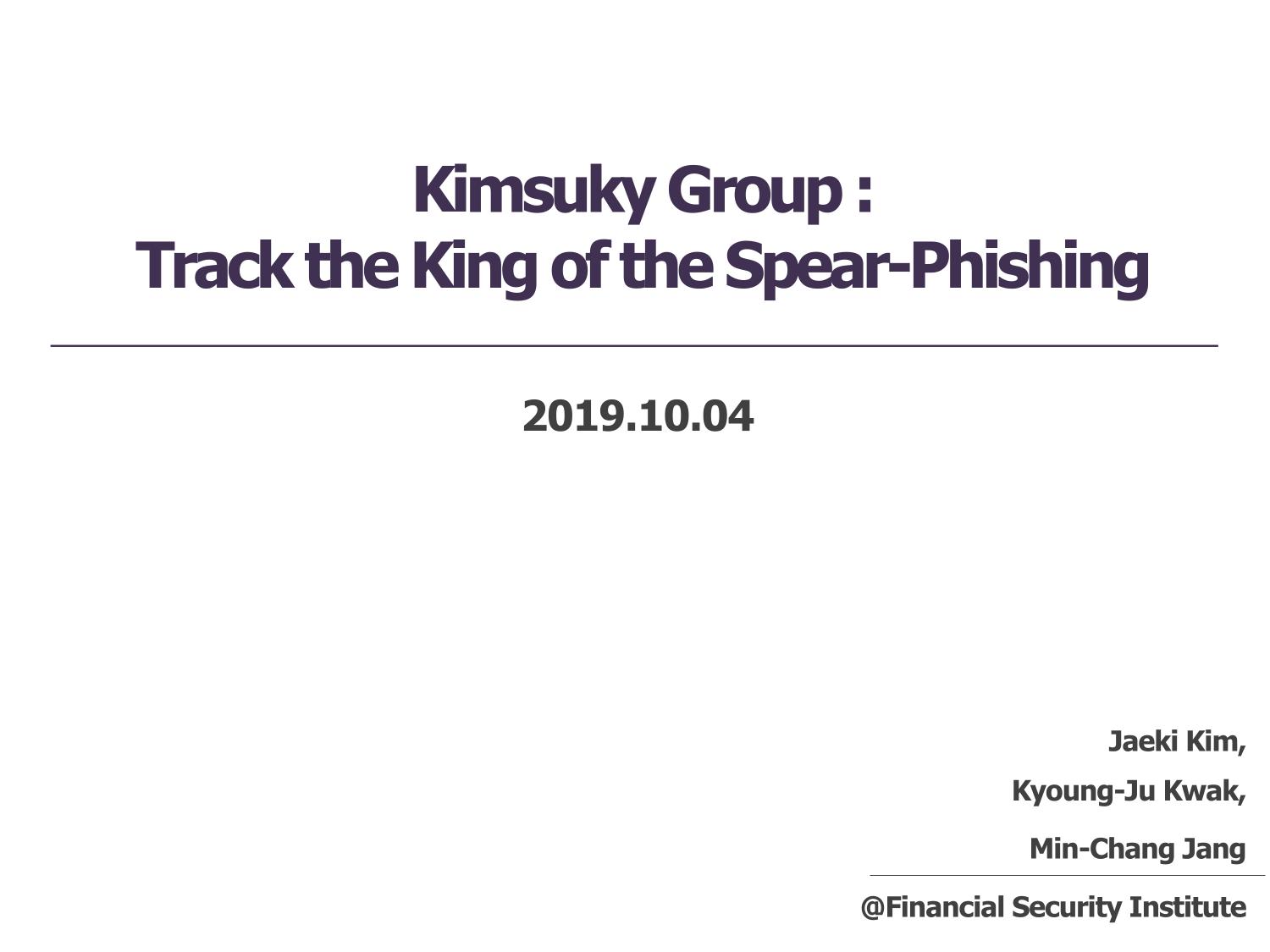 Kimsuky Group :
Track the King of the Spear-Phishing

2019.10.04

Jaeki Kim,

Kyoung-Ju Kwak,

Min-Chang Jang

@Financial Security Institute